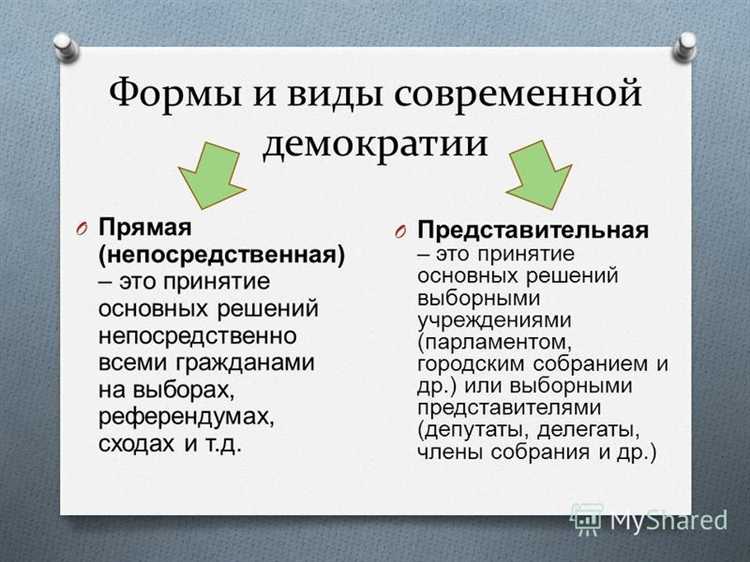 Формы и виды современной демократии

O Прямая (непосредственная) – это принятие основных решений непосредственно всеми гражданами на выборах, референдумах, сходах и т.д.

O Представительная – это принятие основных решений выборными учреждениями (парламентом, городским собранием и др.) или выборными представителями (депутаты, делегаты, члены собрания и др.)

MyShared